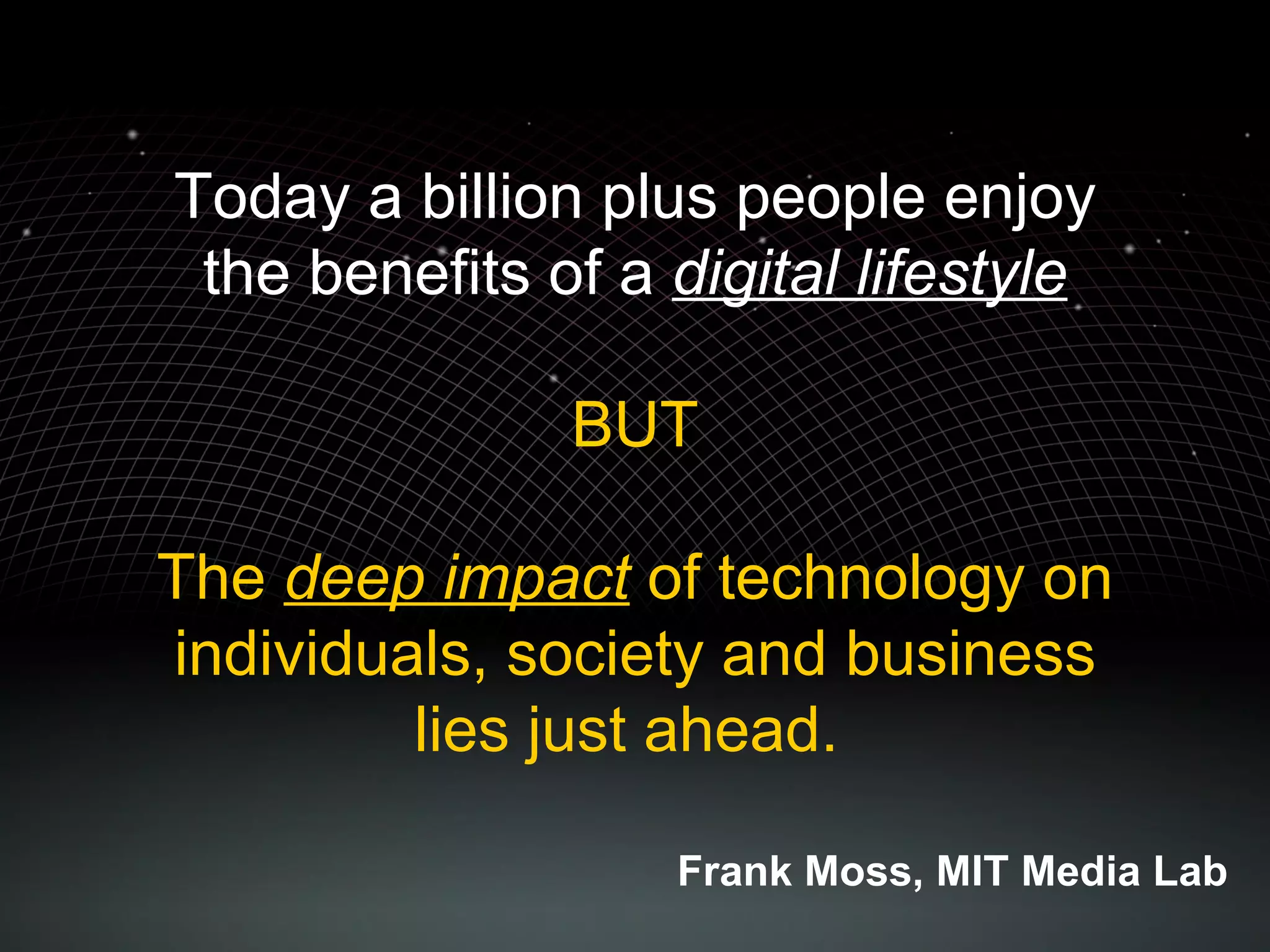 Today a billion plus people enjoy the benefits of a digital lifestyle

BUT

The deep impact of technology on individuals, society and business lies just ahead.

Frank Moss, MIT Media Lab